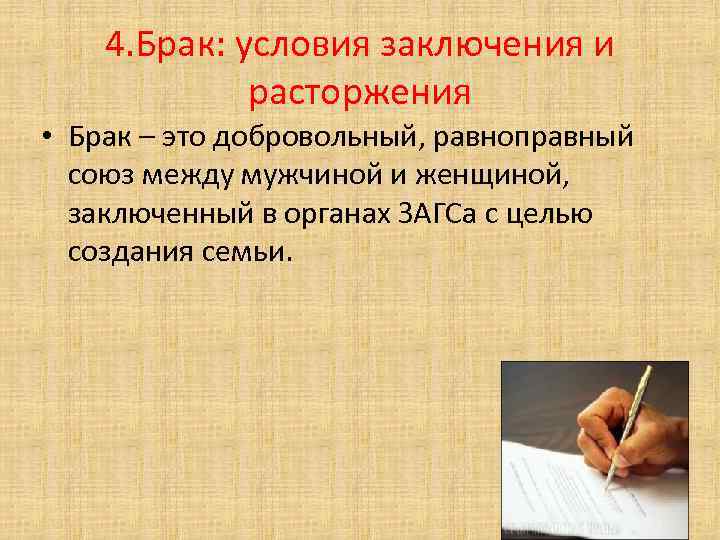 4.Брак: условия заключения и расторжения

• Брак – это добровольный, равноправный союз между мужчиной и женщиной, заключенный в органах ЗАГСа с целью создания семьи.